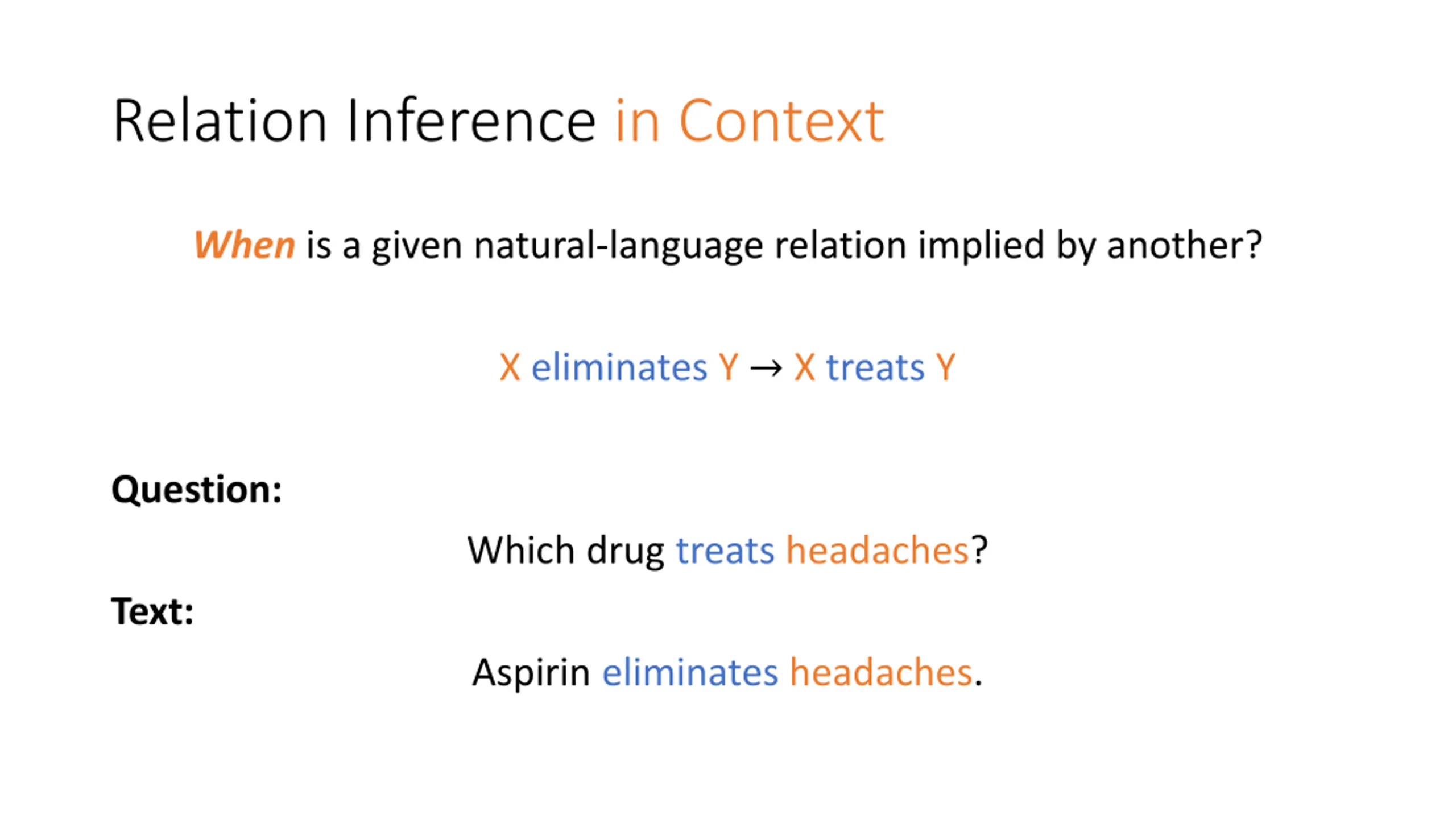 Relation Inference in Context

When is a given natural-language relation implied by another?

X eliminates Y → X treats Y

Question:

Which drug treats headaches?

Text:

Aspirin eliminates headaches.